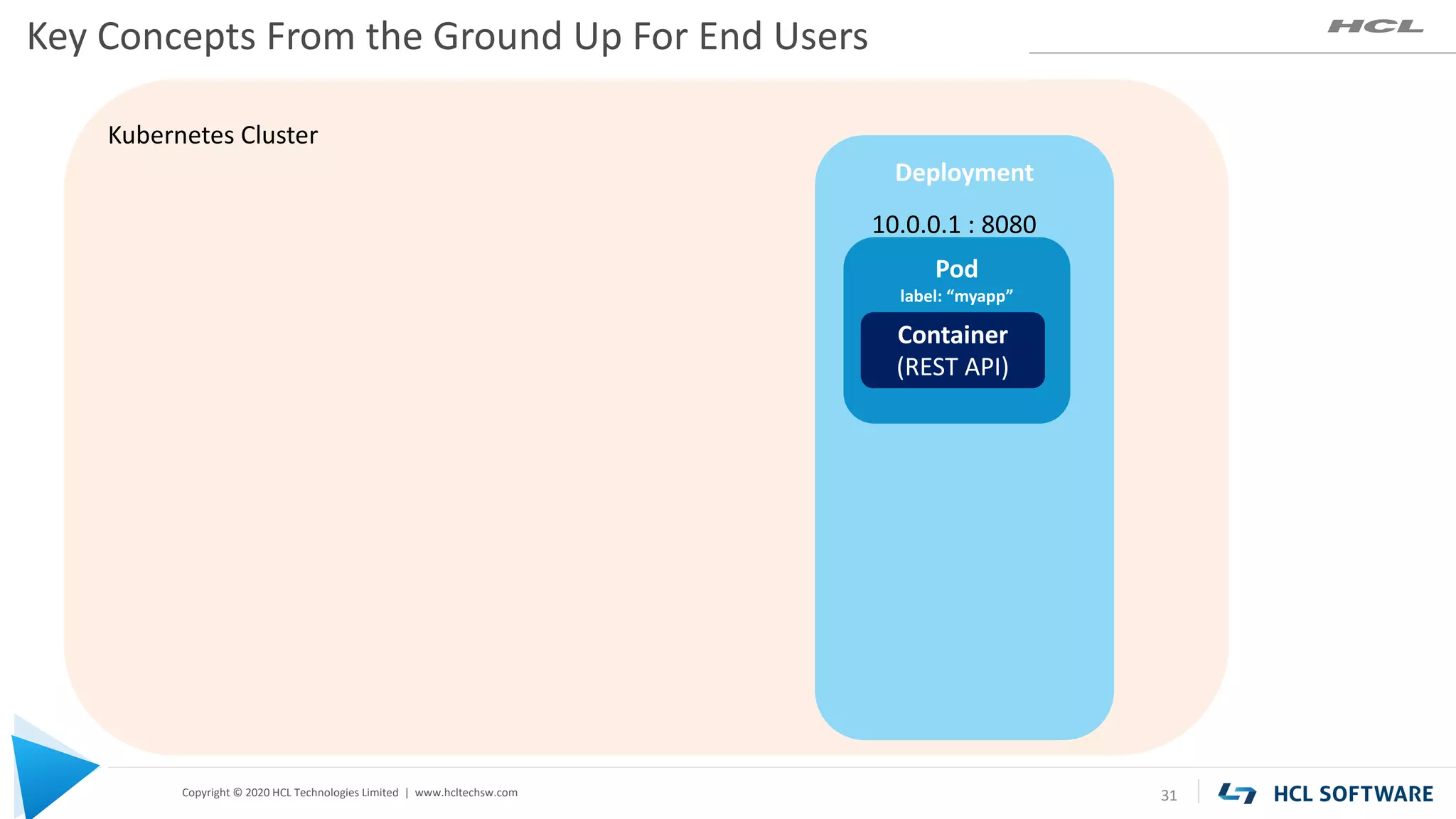 Key Concepts From the Ground Up For End Users

HCL

Kubernetes Cluster

Deployment

10.0.0.1 : 8080

Pod
label: “myapp”

Container
(REST API)

Copyright © 2020 HCL Technologies Limited | www.hcltechsw.com

31

HCL SOFTWARE